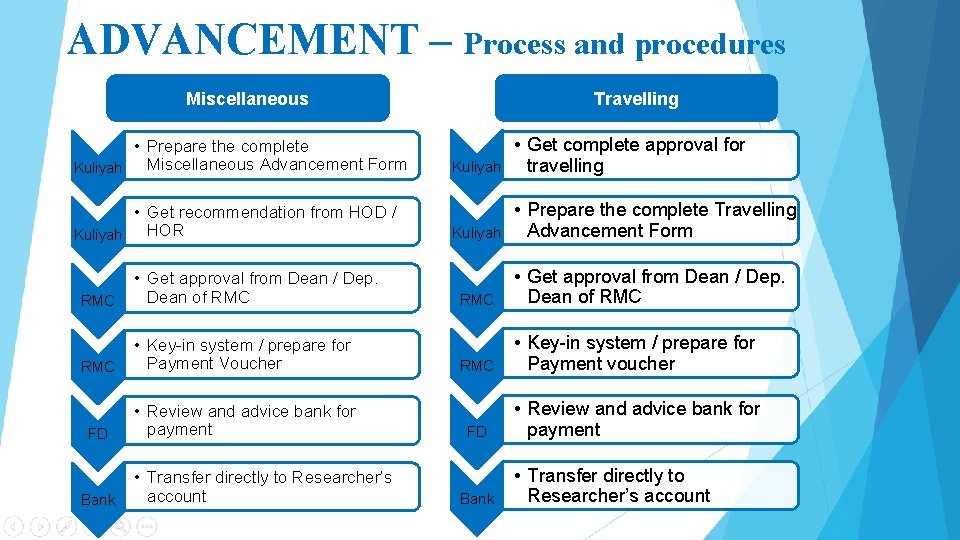 ADVANCEMENT – Process and procedures

Miscellaneous

Kuliyah
• Prepare the complete Miscellaneous Advancement Form

Kuliyah
• Get recommendation from HOD / HOR

RMC
• Get approval from Dean / Dep. Dean of RMC

RMC
• Key-in system / prepare for Payment Voucher

FD
• Review and advice bank for payment

Bank
• Transfer directly to Researcher's account

Travelling

Kuliyah
• Get complete approval for travelling

Kuliyah
• Prepare the complete Travelling Advancement Form

RMC
• Get approval from Dean / Dep. Dean of RMC

RMC
• Key-in system / prepare for Payment voucher

FD
• Review and advice bank for payment

Bank
• Transfer directly to Researcher's account